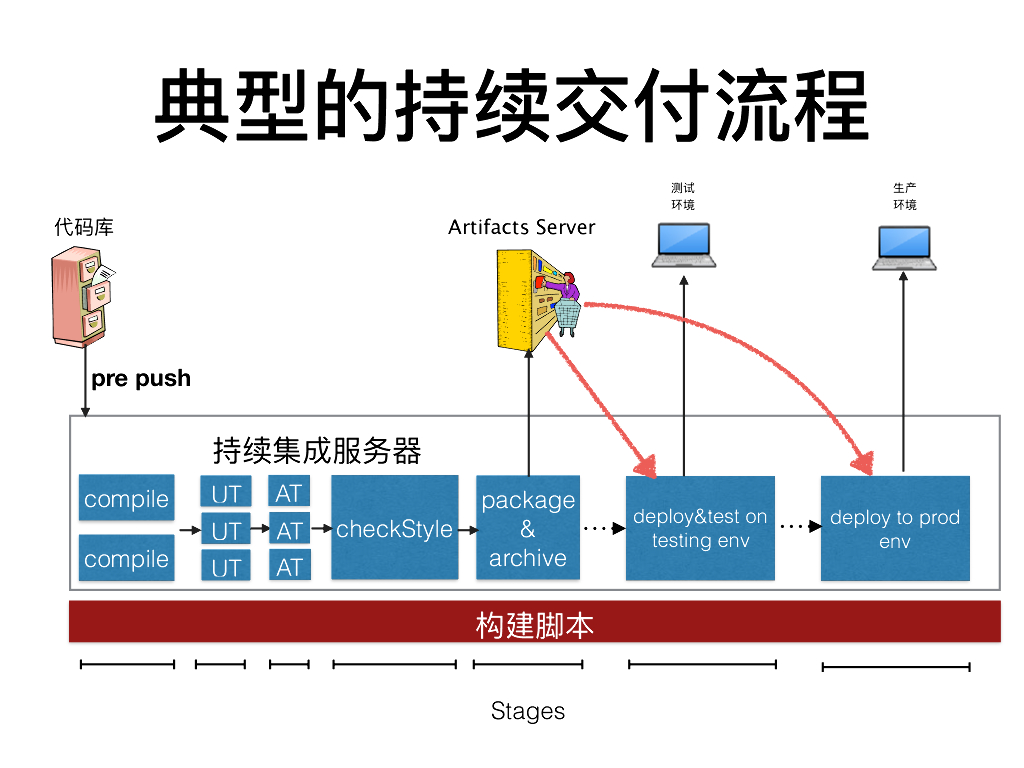 典型的持续交付流程

代码库

Artifacts Server

测试
环境

生产
环境

pre push

持续集成服务器

compile

compile

UT

UT

UT

AT

AT

AT

checkStyle

package
&
archive

deploy&test on testing env

deploy to prod env

构建脚本

Stages